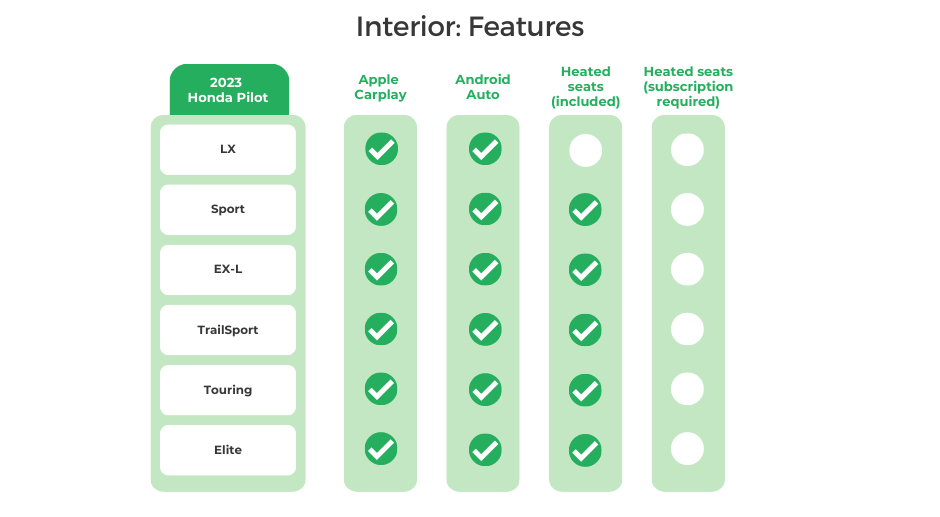 Interior: Features

| 2023 Honda Pilot | Apple Carplay | Android Auto | Heated seats (included) | Heated seats (subscription required) |
|---|---|---|---|---|
| LX | ✓ | ✓ | | |
| Sport | ✓ | ✓ | ✓ | |
| EX-L | ✓ | ✓ | ✓ | |
| TrailSport | ✓ | ✓ | ✓ | |
| Touring | ✓ | ✓ | ✓ | |
| Elite | ✓ | ✓ | ✓ | |